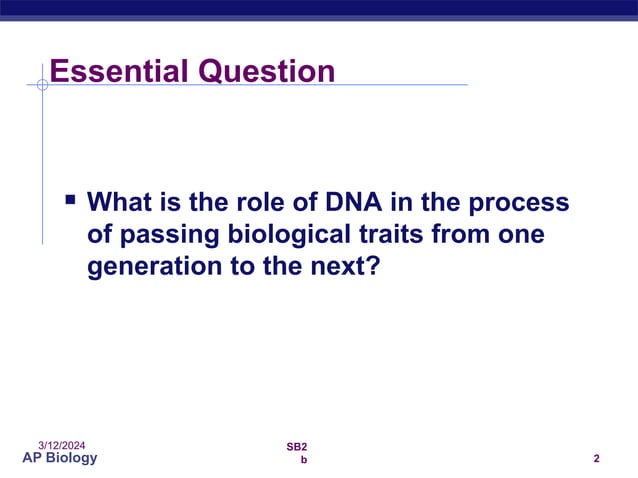 Essential Question

▪ What is the role of DNA in the process of passing biological traits from one generation to the next?

3/12/2024
AP Biology

SB2
b

2